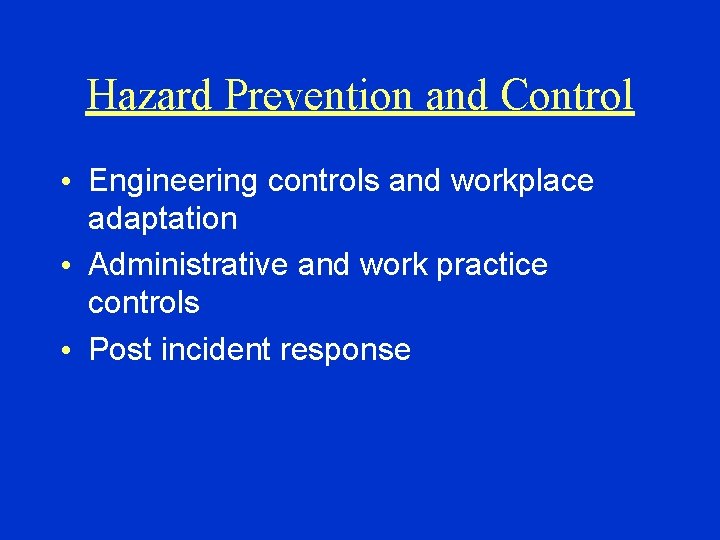 Hazard Prevention and Control

• Engineering controls and workplace adaptation
• Administrative and work practice controls
• Post incident response